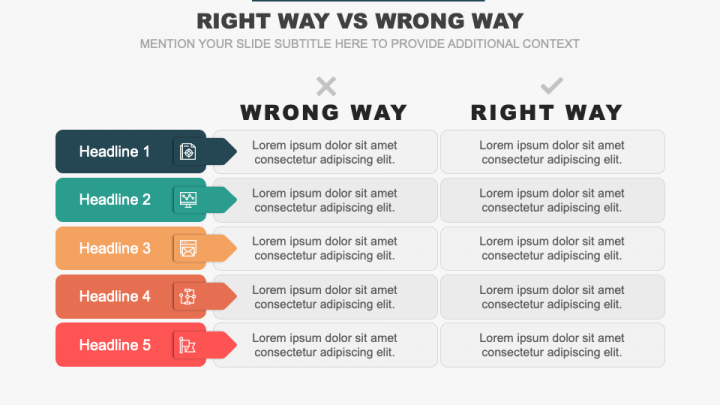 RIGHT WAY VS WRONG WAY

MENTION YOUR SLIDE SUBTITLE HERE TO PROVIDE ADDITIONAL CONTEXT

|  | WRONG WAY | RIGHT WAY |
|---|---|---|
| Headline 1 | Lorem ipsum dolor sit amet consectetur adipiscing elit. | Lorem ipsum dolor sit amet consectetur adipiscing elit. |
| Headline 2 | Lorem ipsum dolor sit amet consectetur adipiscing elit. | Lorem ipsum dolor sit amet consectetur adipiscing elit. |
| Headline 3 | Lorem ipsum dolor sit amet consectetur adipiscing elit. | Lorem ipsum dolor sit amet consectetur adipiscing elit. |
| Headline 4 | Lorem ipsum dolor sit amet consectetur adipiscing elit. | Lorem ipsum dolor sit amet consectetur adipiscing elit. |
| Headline 5 | Lorem ipsum dolor sit amet consectetur adipiscing elit. | Lorem ipsum dolor sit amet consectetur adipiscing elit. |